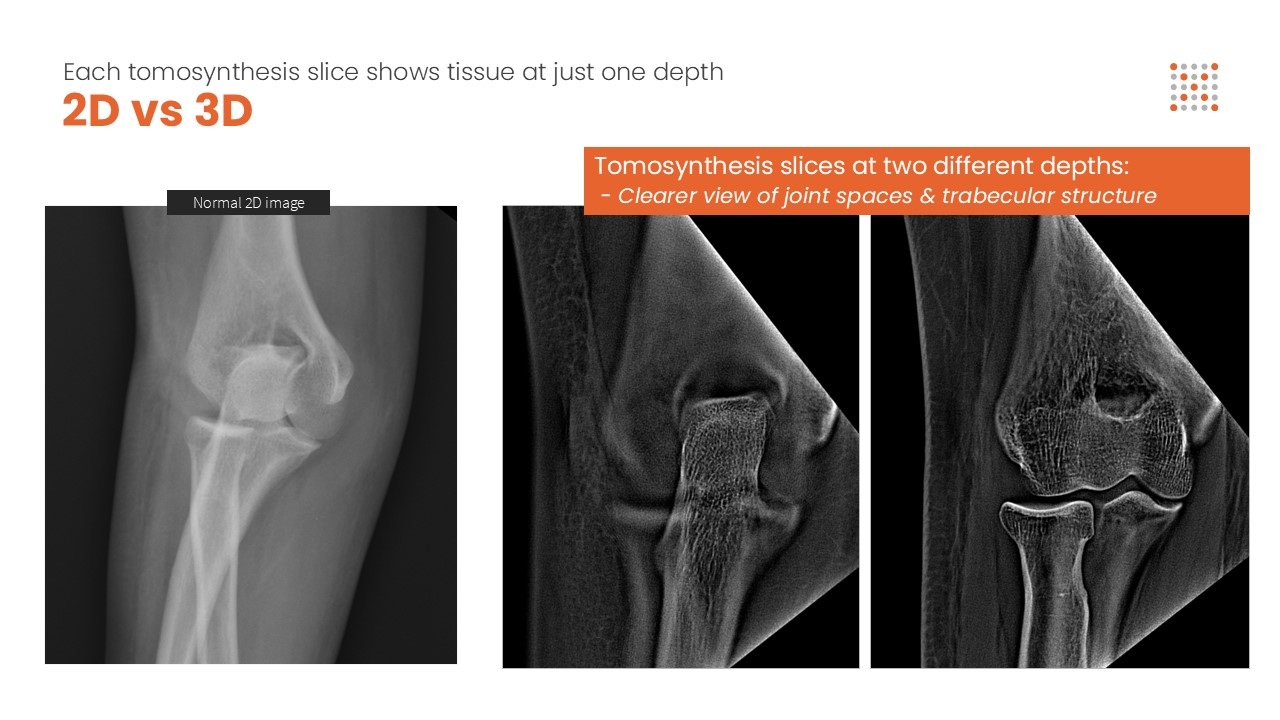 Each tomosynthesis slice shows tissue at just one depth

2D vs 3D

Normal 2D image

Tomosynthesis slices at two different depths:
- Clearer view of joint spaces & trabecular structure